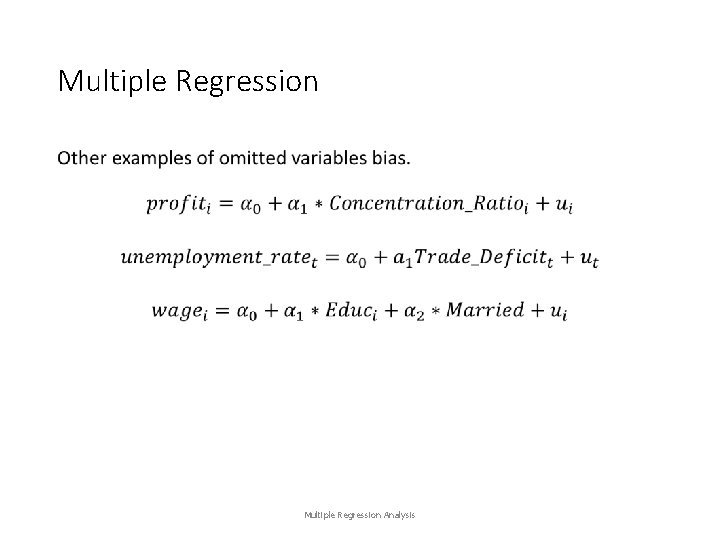 Multiple Regression

Other examples of omitted variables bias.

$profit_i = \alpha_0 + \alpha_1 * Concentration\_Ratio_i + u_i$

$unemployment\_rate_t = \alpha_0 + a_1 Trade\_Deficit_t + u_t$

$wage_i = \alpha_0 + \alpha_1 * Educ_i + \alpha_2 * Married + u_i$

Multiple Regression Analysis